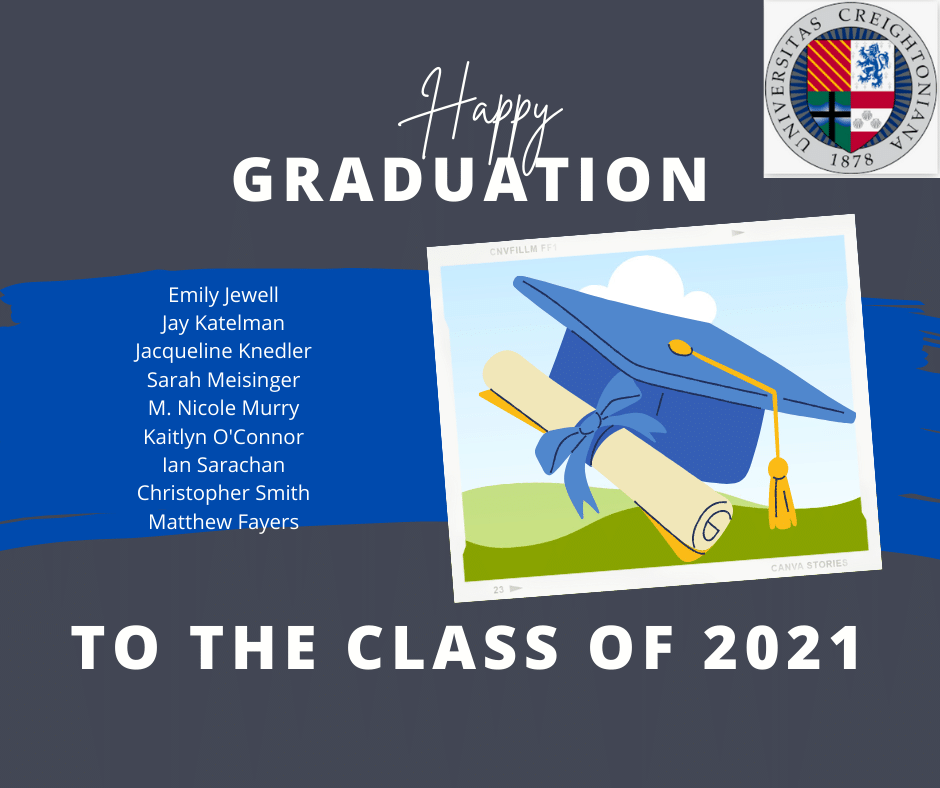 UNIVERSITAS CREIGHTONIANA
1878

Happy
GRADUATION

Emily Jewell
Jay Katelman
Jacqueline Knedler
Sarah Meisinger
M. Nicole Murry
Kaitlyn O'Connor
Ian Sarachan
Christopher Smith
Matthew Fayers

CNVFILLM FF1
23
CANVA STORIES

TO THE CLASS OF 2021